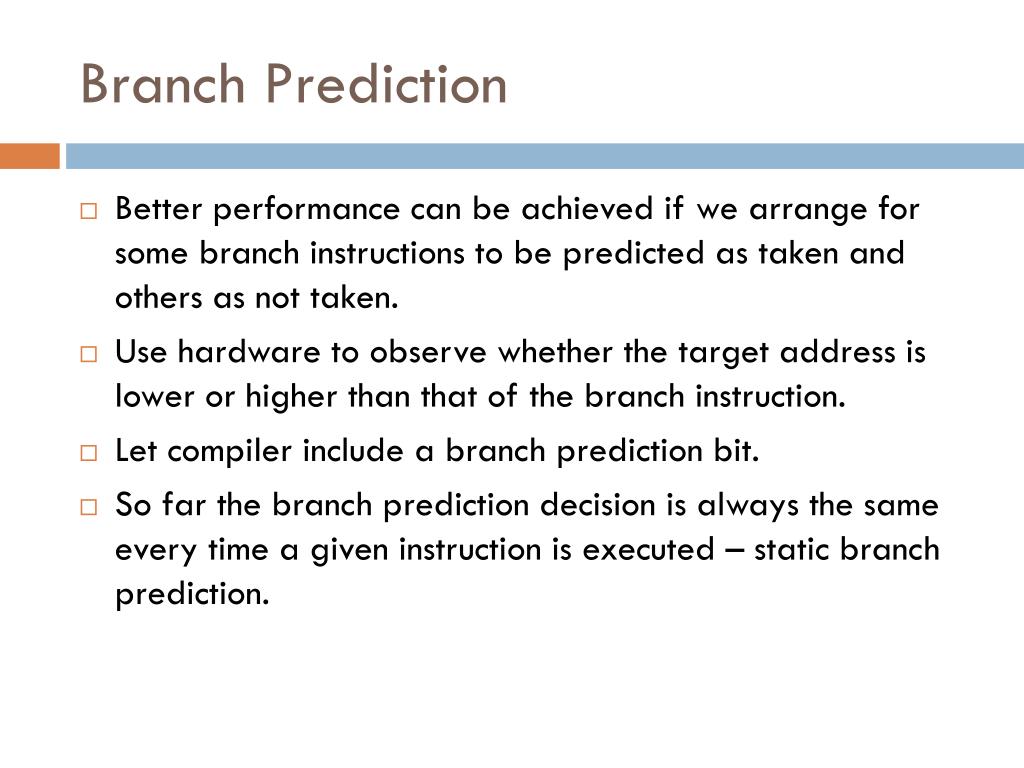 Branch Prediction

□ Better performance can be achieved if we arrange for some branch instructions to be predicted as taken and others as not taken.

□ Use hardware to observe whether the target address is lower or higher than that of the branch instruction.

□ Let compiler include a branch prediction bit.

□ So far the branch prediction decision is always the same every time a given instruction is executed – static branch prediction.